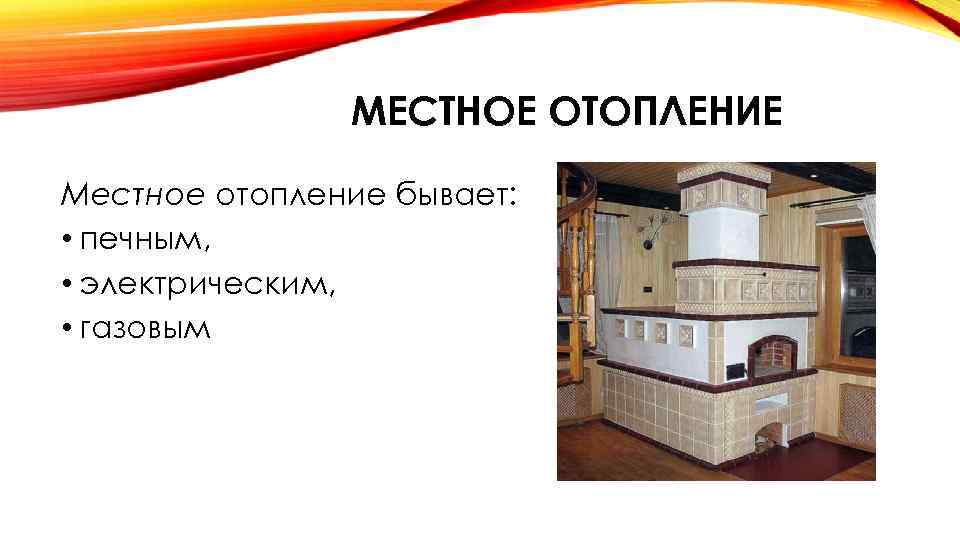 МЕСТНОЕ ОТОПЛЕНИЕ

Местное отопление бывает:
• печным,
• электрическим,
• газовым